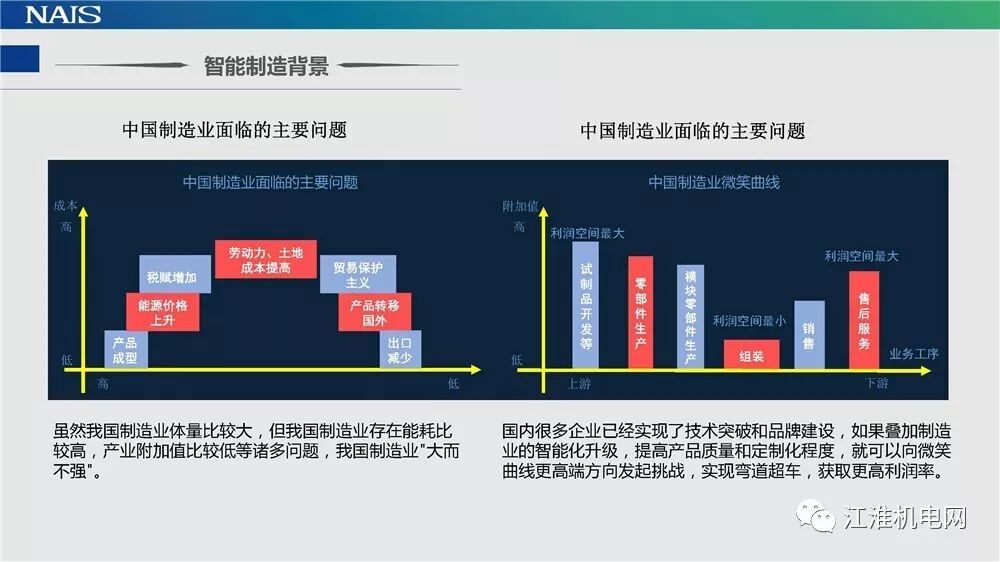 NAIS

智能制造背景

中国制造业面临的主要问题

中国制造业面临的主要问题

成本

高

低

高

低

产品成型

能源价格上升

税赋增加

劳动力、土地成本提高

贸易保护主义

产品转移国外

出口减少

虽然我国制造业体量比较大，但我国制造业存在能耗比较高，产业附加值比较低等诸多问题，我国制造业"大而不强"。

中国制造业面临的主要问题

中国制造业微笑曲线

附加值

高

低

利润空间最大

试制品开发等

零部件生产

模块零部件生产

利润空间最小

组装

销售

利润空间最大

售后服务

业务工序

上游

下游

国内很多企业已经实现了技术突破和品牌建设，如果叠加制造业的智能化升级，提高产品质量和定制化程度，就可以向微笑曲线更高端方向发起挑战，实现弯道超车，获取更高利润率。

江淮机电网